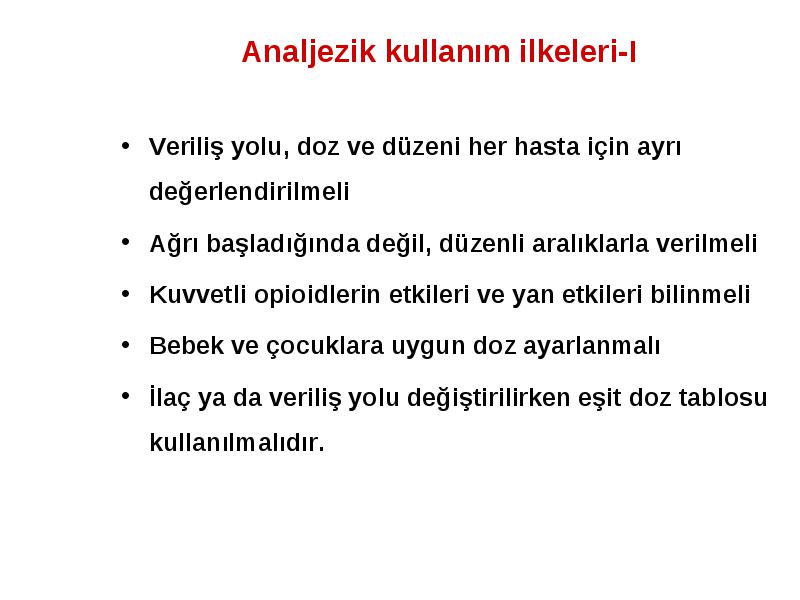 Analjezik kullanım ilkeleri-I

• Veriliş yolu, doz ve düzeni her hasta için ayrı değerlendirilmeli

• Ağrı başladığında değil, düzenli aralıklarla verilmeli

• Kuvvetli opioidlerin etkileri ve yan etkileri bilinmeli

• Bebek ve çocuklara uygun doz ayarlanmalı

• İlaç ya da veriliş yolu değiştirilirken eşit doz tablosu kullanılmalıdır.